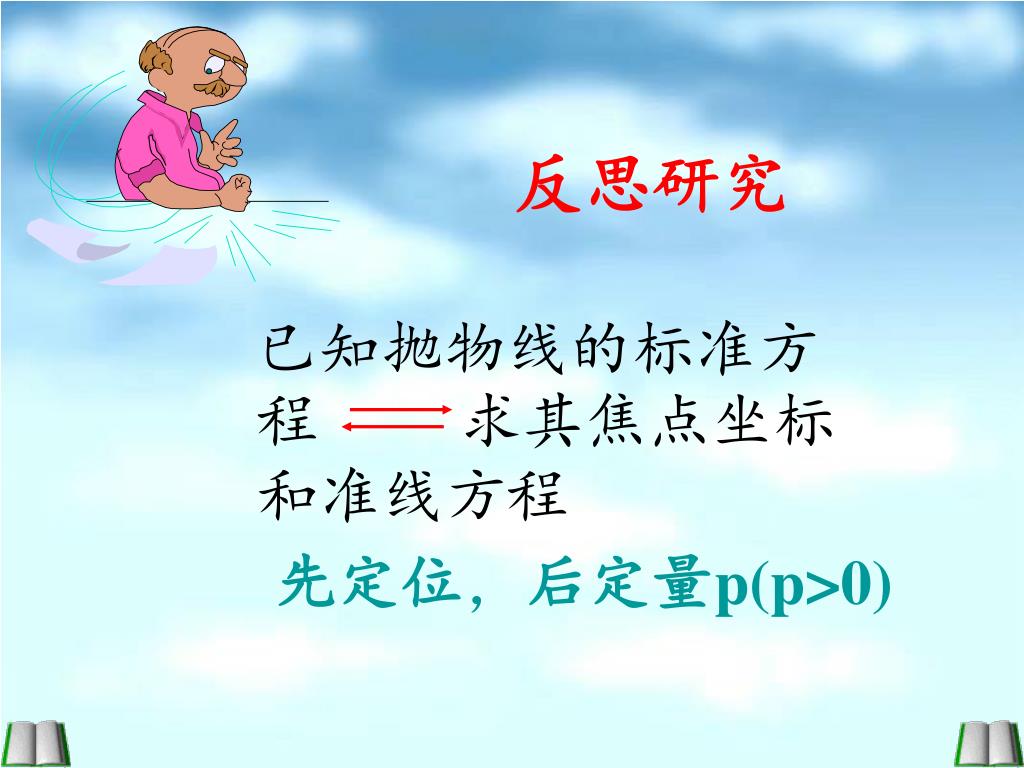 反思研究

已知抛物线的标准方程 $\rightleftharpoons$ 求其焦点坐标和准线方程

先定位，后定量p(p>0)